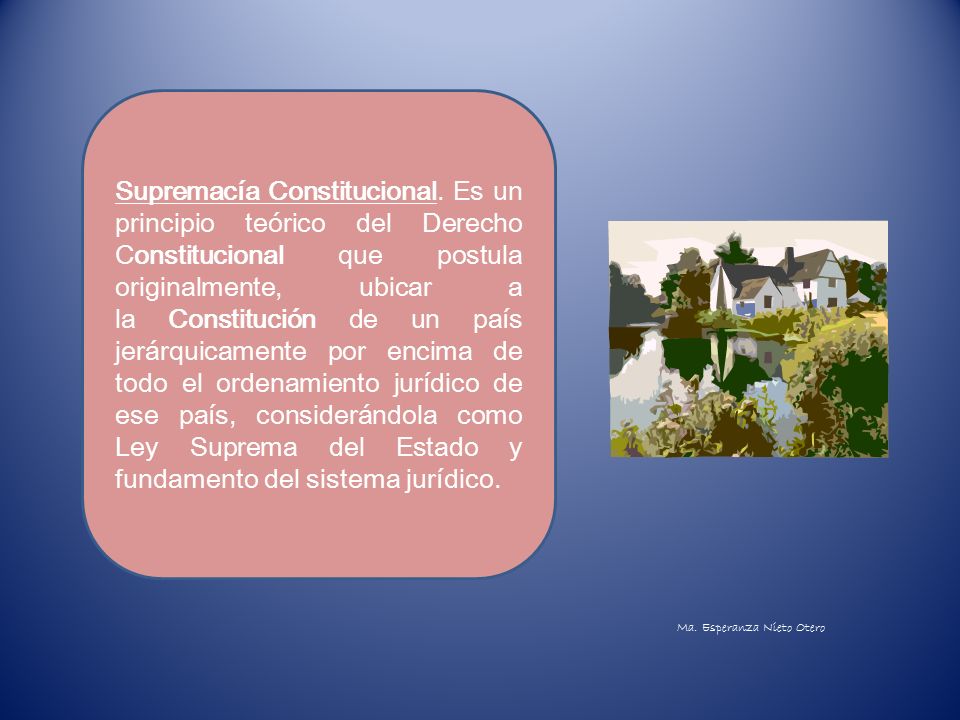 Supremacía Constitucional. Es un principio teórico del Derecho Constitucional que postula originalmente, ubicar a la Constitución de un país jerárquicamente por encima de todo el ordenamiento jurídico de ese país, considerándola como Ley Suprema del Estado y fundamento del sistema jurídico.

Ma. Esperanza Nieto Otero